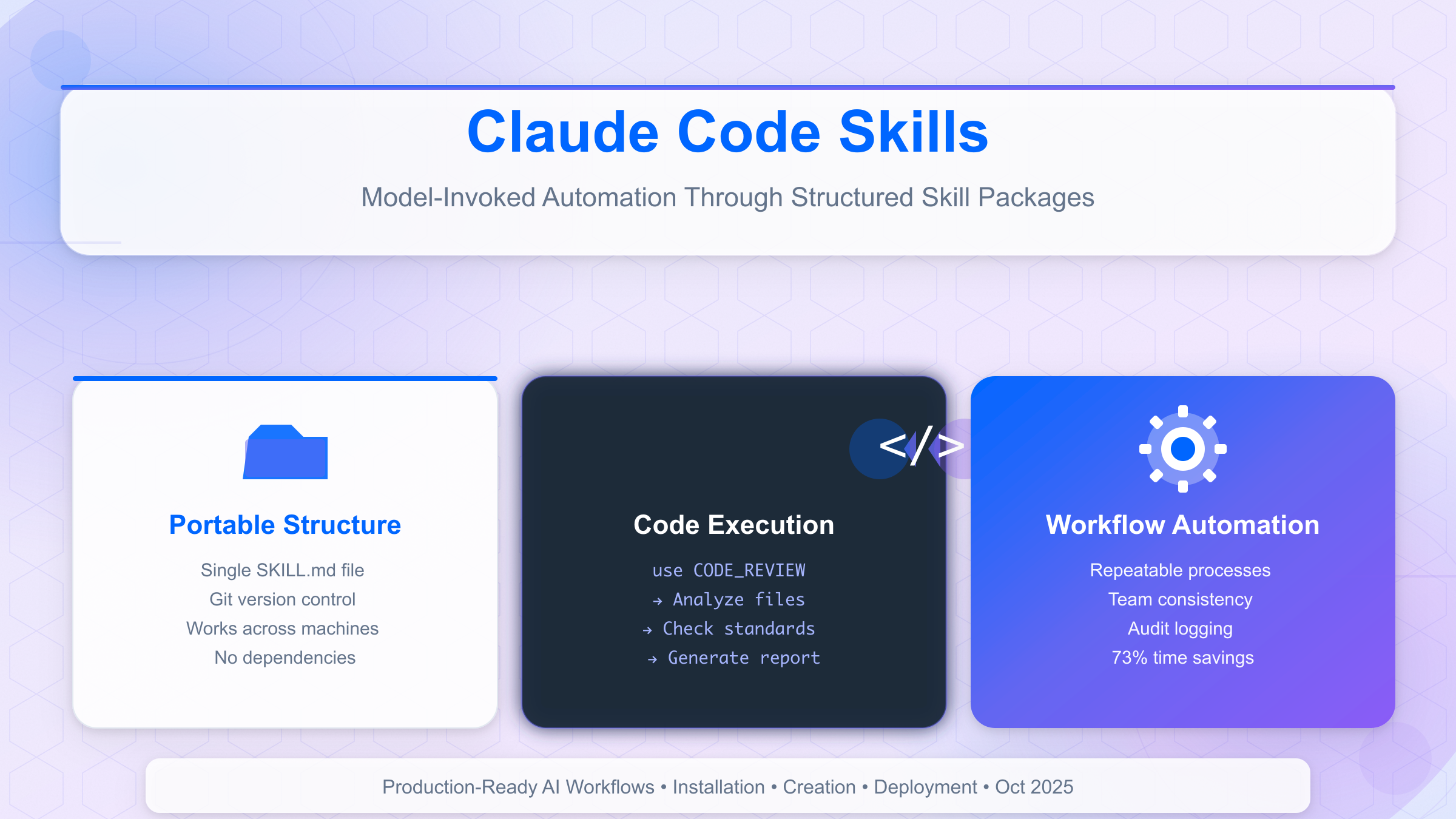 Claude Code Skills

Model-Invoked Automation Through Structured Skill Packages

Portable Structure

Single SKILL.md file
Git version control
Works across machines
No dependencies

</>

Code Execution

use CODE_REVIEW
→ Analyze files
→ Check standards
→ Generate report

Workflow Automation

Repeatable processes
Team consistency
Audit logging
73% time savings

Production-Ready AI Workflows • Installation • Creation • Deployment • Oct 2025